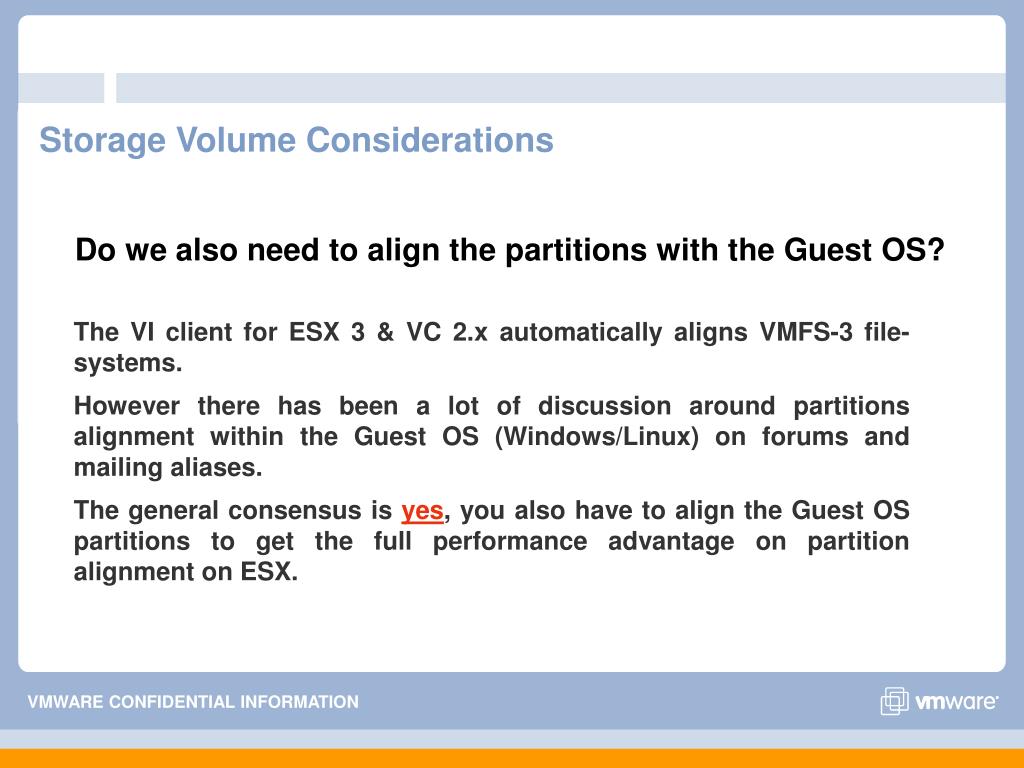 Storage Volume Considerations

Do we also need to align the partitions with the Guest OS?

The VI client for ESX 3 & VC 2.x automatically aligns VMFS-3 file-systems.

However there has been a lot of discussion around partitions alignment within the Guest OS (Windows/Linux) on forums and mailing aliases.

The general consensus is yes, you also have to align the Guest OS partitions to get the full performance advantage on partition alignment on ESX.

VMWARE CONFIDENTIAL INFORMATION

vmware